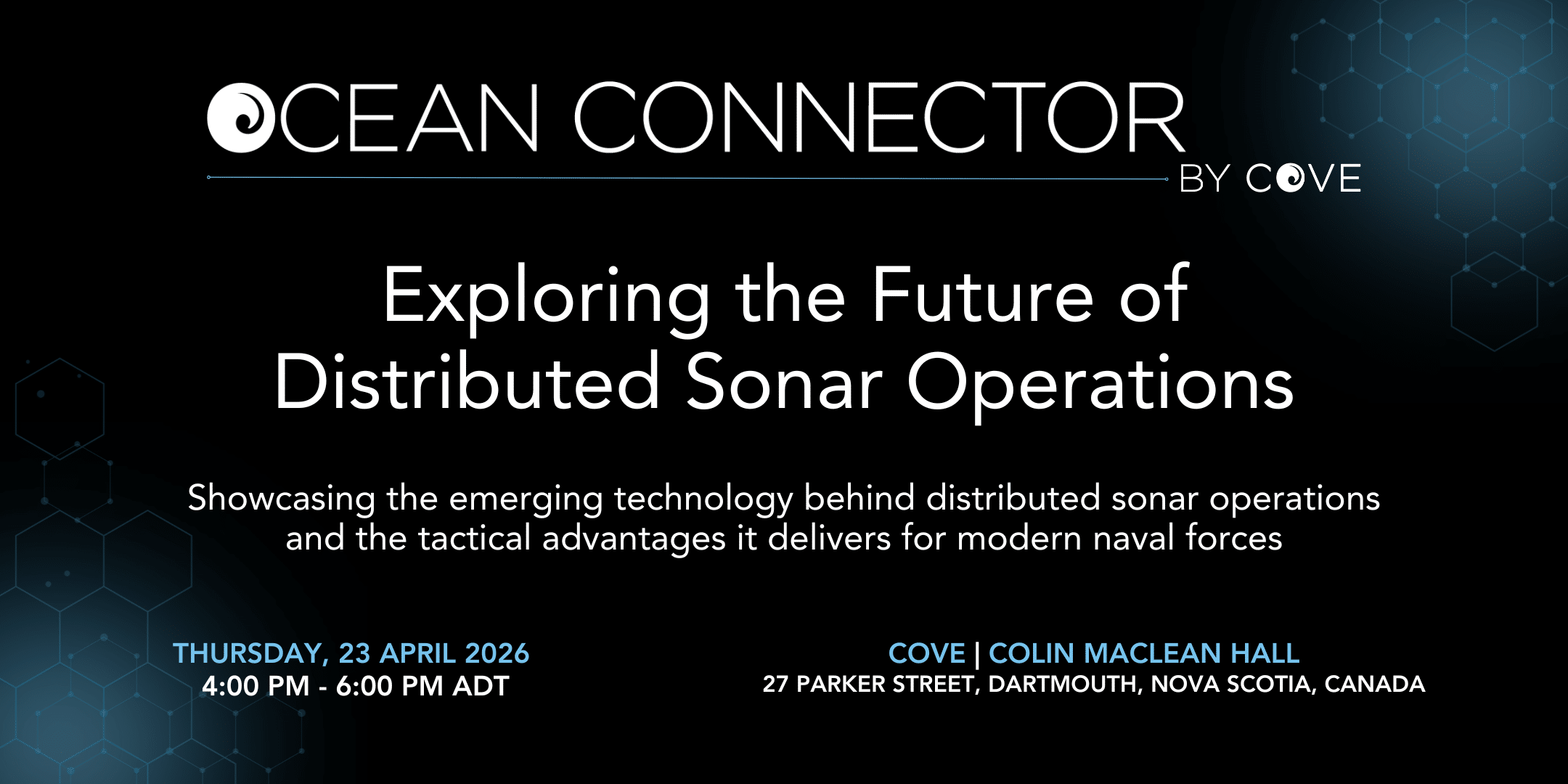 OCEAN CONNECTOR
BY COVE

Exploring the Future of Distributed Sonar Operations

Showcasing the emerging technology behind distributed sonar operations and the tactical advantages it delivers for modern naval forces

THURSDAY, 23 APRIL 2026
4:00 PM - 6:00 PM ADT

COVE | COLIN MACLEAN HALL
27 PARKER STREET, DARTMOUTH, NOVA SCOTIA, CANADA